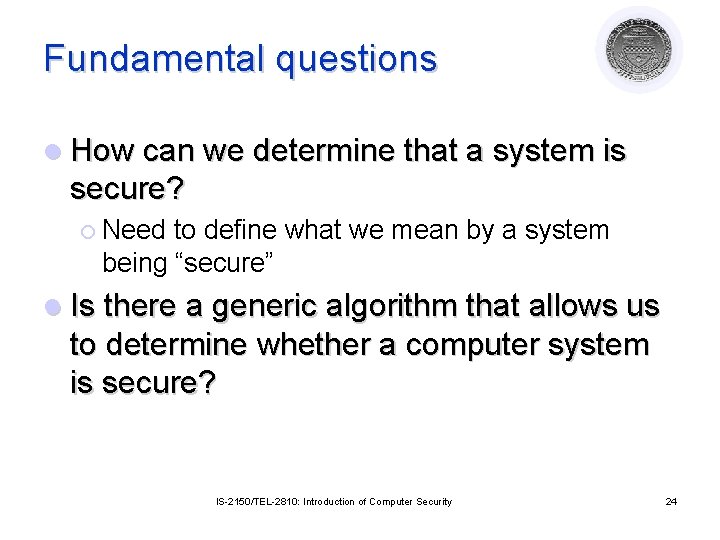 Fundamental questions

How can we determine that a system is secure?

Need to define what we mean by a system being “secure”

Is there a generic algorithm that allows us to determine whether a computer system is secure?

IS-2150/TEL-2810: Introduction of Computer Security

24